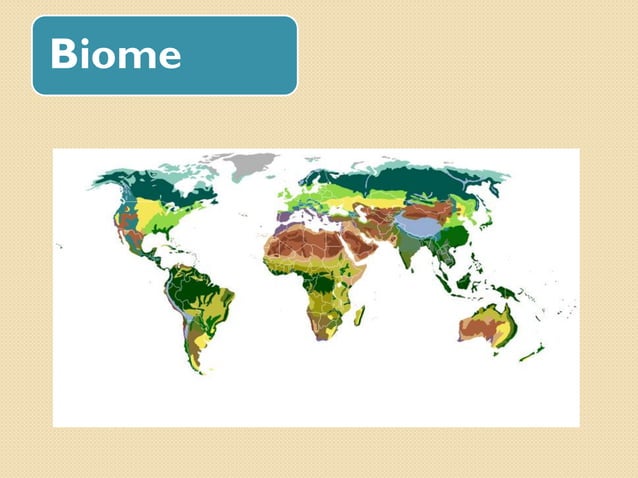 Biome